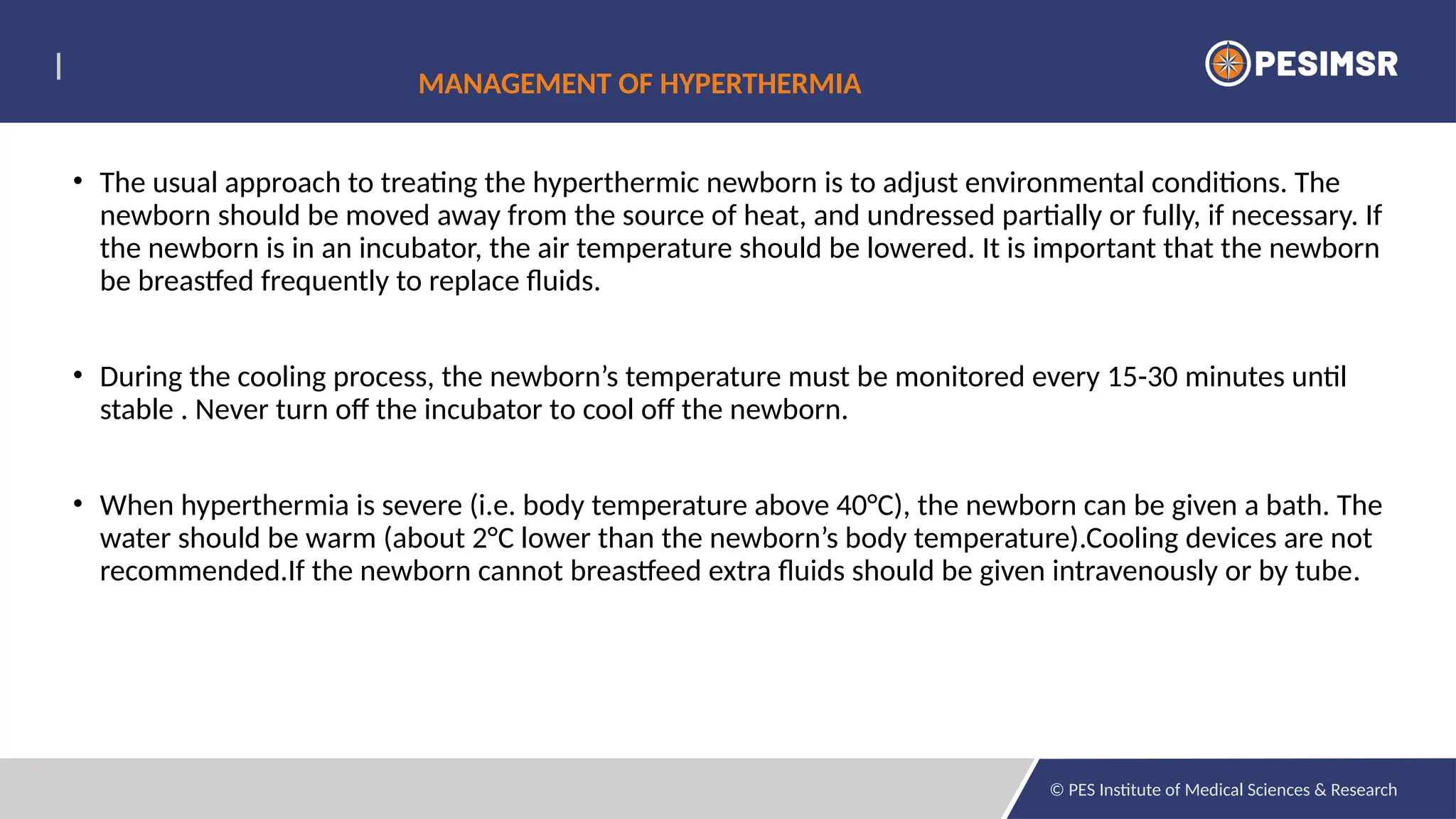 MANAGEMENT OF HYPERTHERMIA

PESIMSR

• The usual approach to treating the hyperthermic newborn is to adjust environmental conditions. The newborn should be moved away from the source of heat, and undressed partially or fully, if necessary. If the newborn is in an incubator, the air temperature should be lowered. It is important that the newborn be breastfed frequently to replace fluids.

• During the cooling process, the newborn's temperature must be monitored every 15-30 minutes until stable . Never turn off the incubator to cool off the newborn.

• When hyperthermia is severe (i.e. body temperature above 40°C), the newborn can be given a bath. The water should be warm (about 2°C lower than the newborn's body temperature).Cooling devices are not recommended.If the newborn cannot breastfeed extra fluids should be given intravenously or by tube.

© PES Institute of Medical Sciences & Research